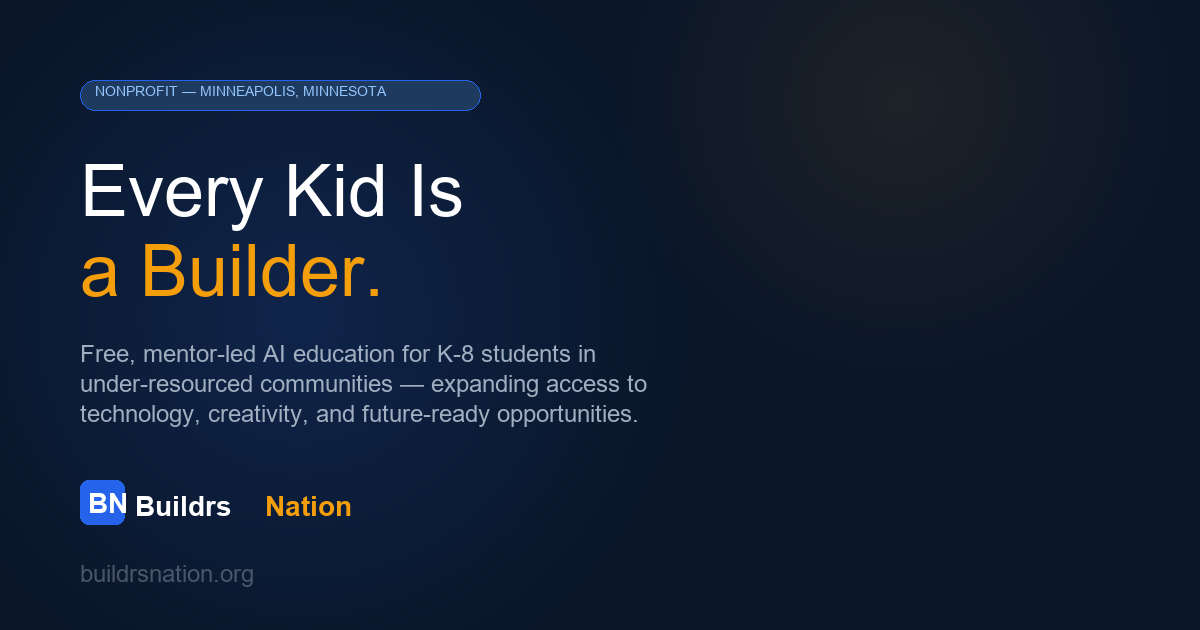 NONPROFIT — MINNEAPOLIS, MINNESOTA

Every Kid Is
a Builder.

Free, mentor-led AI education for K-8 students in under-resourced communities — expanding access to technology, creativity, and future-ready opportunities.

BN Buildrs Nation

buildrsnation.org